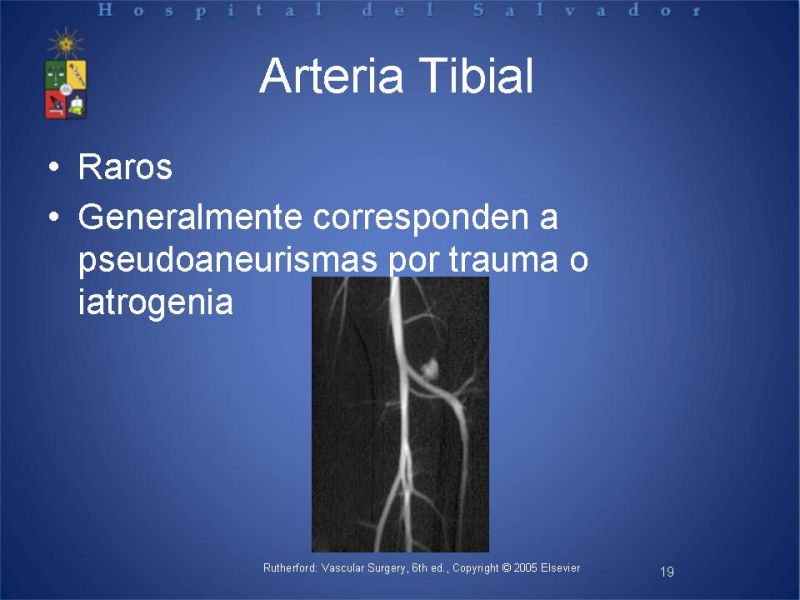 Hospital del Salvador

Arteria Tibial

• Raros

• Generalmente corresponden a pseudoaneurismas por trauma o iatrogenia

Rutherford: Vascular Surgery, 6th ed., Copyright © 2005 Elsevier

19